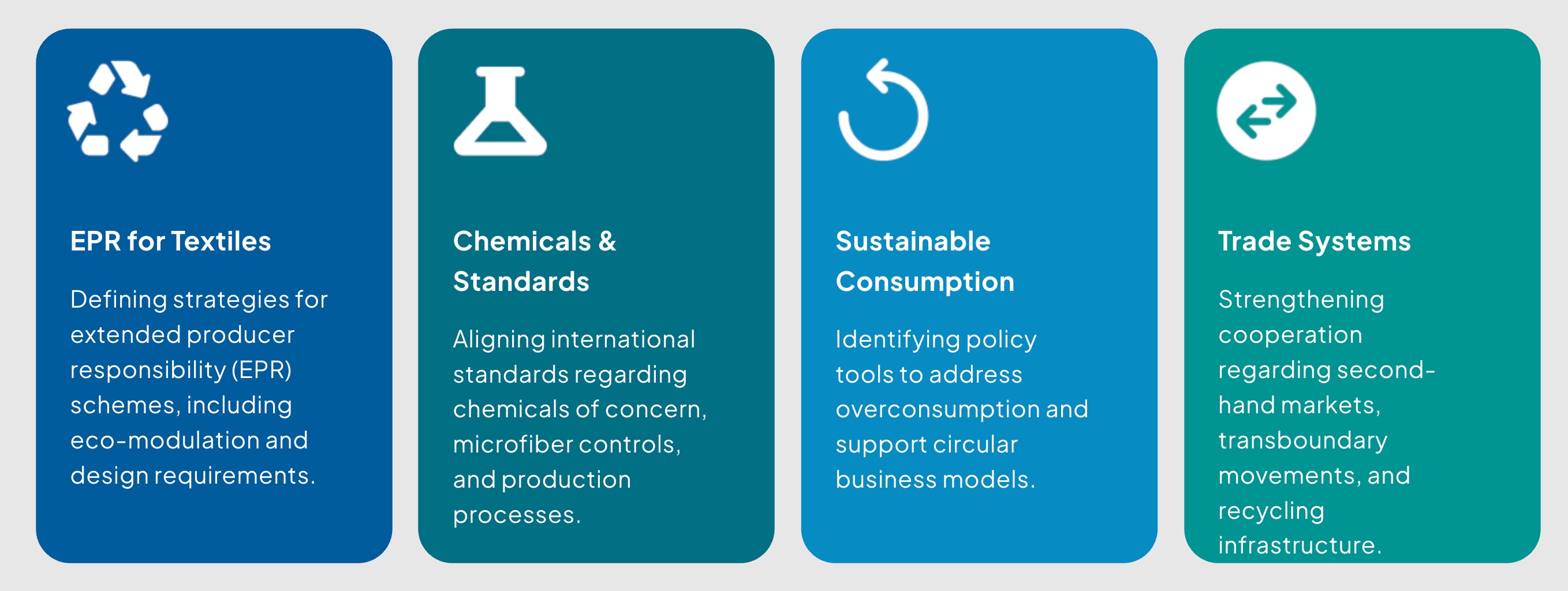 EPR for Textiles

Defining strategies for extended producer responsibility (EPR) schemes, including eco-modulation and design requirements.

Chemicals & Standards

Aligning international standards regarding chemicals of concern, microfiber controls, and production processes.

Sustainable Consumption

Identifying policy tools to address overconsumption and support circular business models.

Trade Systems

Strengthening cooperation regarding second-hand markets, transboundary movements, and recycling infrastructure.